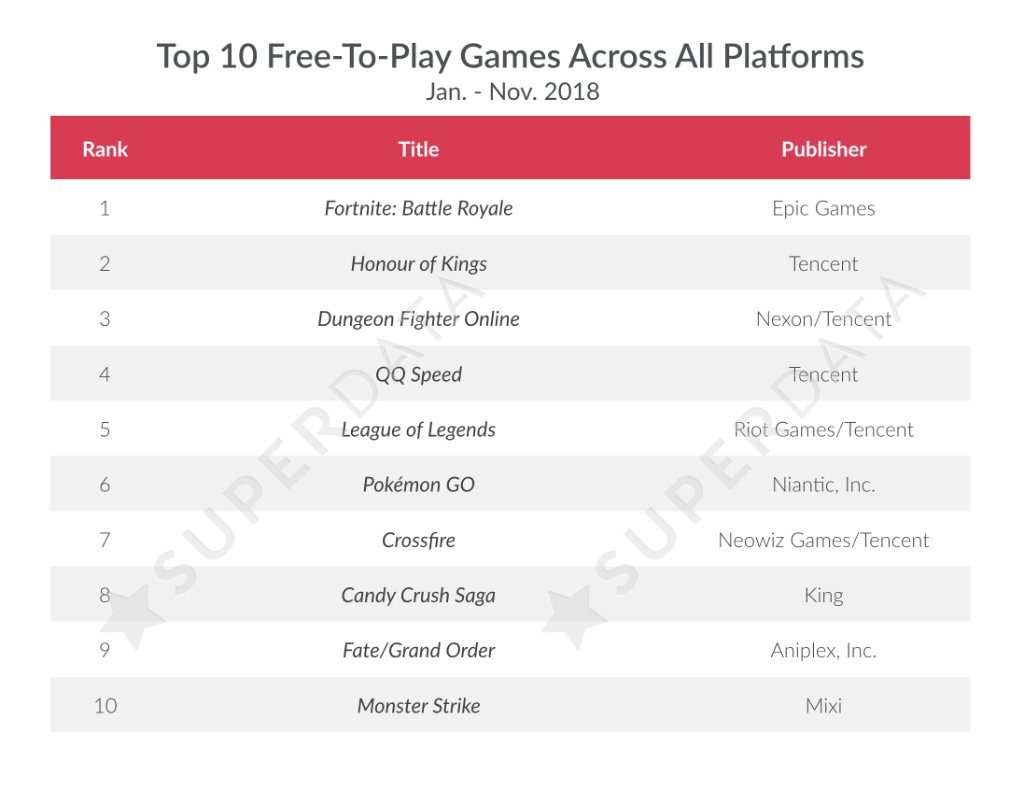 Top 10 Free-To-Play Games Across All Platforms
Jan. - Nov. 2018

| Rank | Title | Publisher |
|---|---|---|
| 1 | Fortnite: Battle Royale | Epic Games |
| 2 | Honour of Kings | Tencent |
| 3 | Dungeon Fighter Online | Nexon/Tencent |
| 4 | QQ Speed | Tencent |
| 5 | League of Legends | Riot Games/Tencent |
| 6 | Pokémon GO | Niantic, Inc. |
| 7 | Crossfire | Neowiz Games/Tencent |
| 8 | Candy Crush Saga | King |
| 9 | Fate/Grand Order | Aniplex, Inc. |
| 10 | Monster Strike | Mixi |

SUPERDATA
SUPERDATA